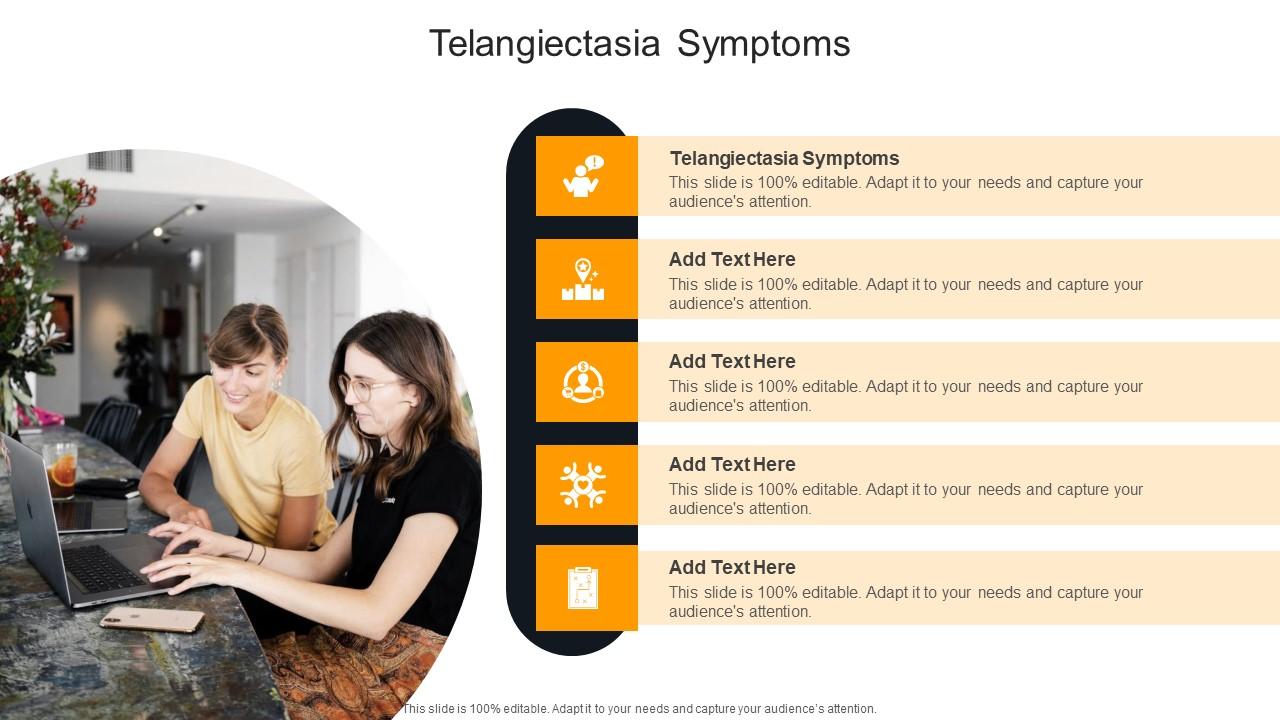 Telangiectasia Symptoms

Telangiectasia Symptoms
This slide is 100% editable. Adapt it to your needs and capture your audience's attention.

Add Text Here
This slide is 100% editable. Adapt it to your needs and capture your audience's attention.

Add Text Here
This slide is 100% editable. Adapt it to your needs and capture your audience's attention.

Add Text Here
This slide is 100% editable. Adapt it to your needs and capture your audience's attention.

Add Text Here
This slide is 100% editable. Adapt it to your needs and capture your audience's attention.

This slide is 100% editable. Adapt it to your needs and capture your audience's attention.